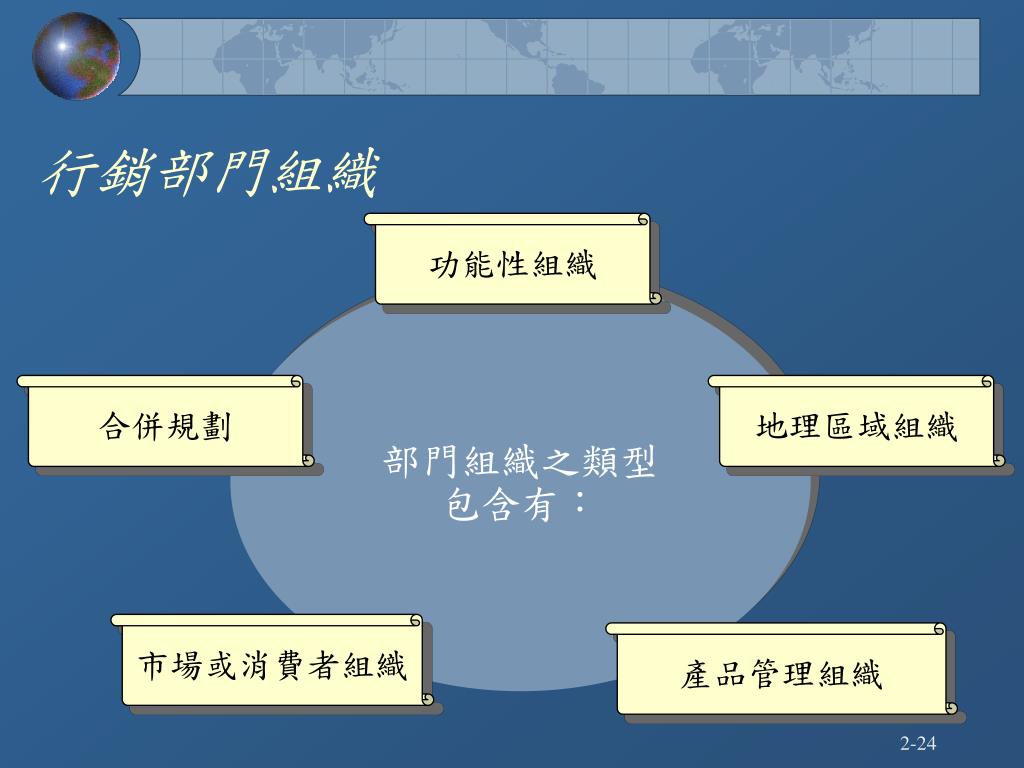 行銷部門組織

功能性組織

合併規劃

地理區域組織

部門組織之類型包含有：

市場或消費者組織

產品管理組織

2-24